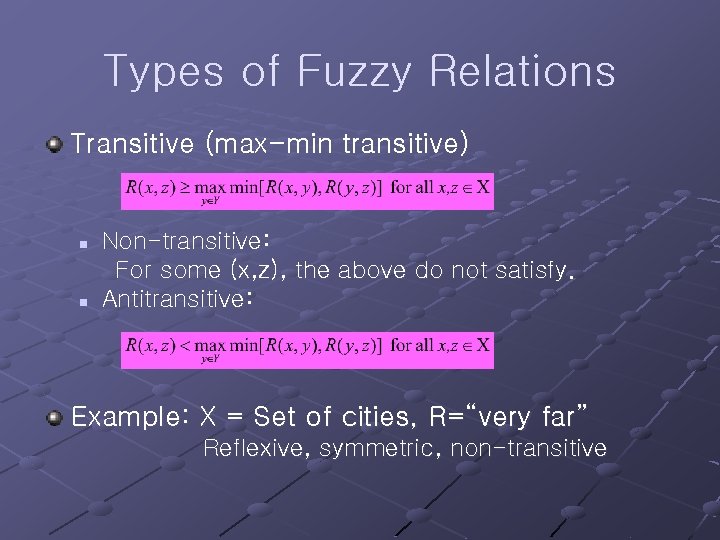 Types of Fuzzy Relations

Transitive (max-min transitive)

$R(x,z) \geq \max_{y \in Y} \min[R(x,y), R(y,z)]$ for all $x,z \in X$

Non-transitive:
For some (x,z), the above do not satisfy.

Antitransitive:

$R(x,z) < \max_{y \in Y} \min[R(x,y), R(y,z)]$ for all $x,z \in X$

Example: X = Set of cities, R="very far"
Reflexive, symmetric, non-transitive